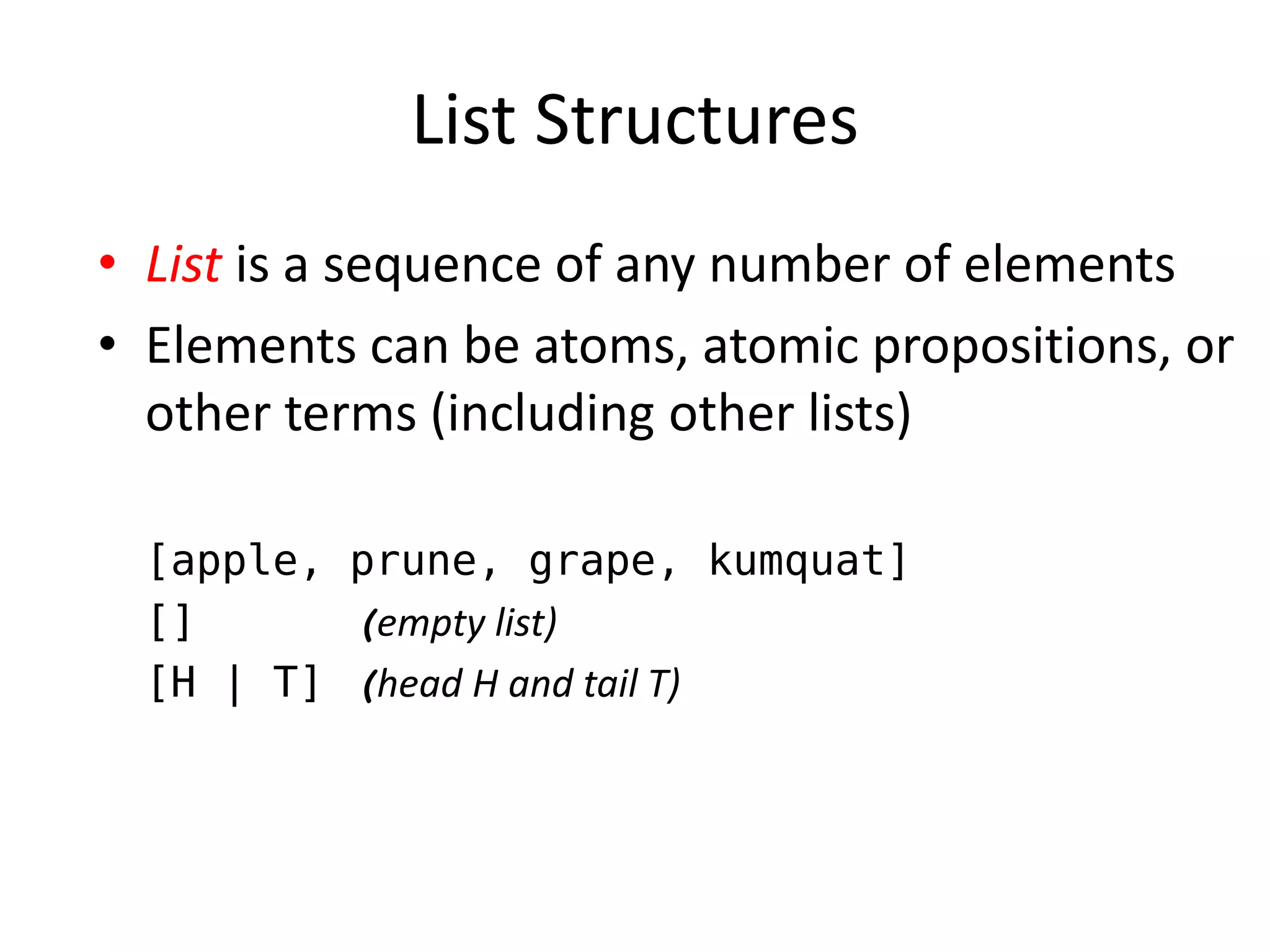 List Structures

• List is a sequence of any number of elements
• Elements can be atoms, atomic propositions, or other terms (including other lists)

[apple, prune, grape, kumquat]
[] (empty list)
[H | T] (head H and tail T)